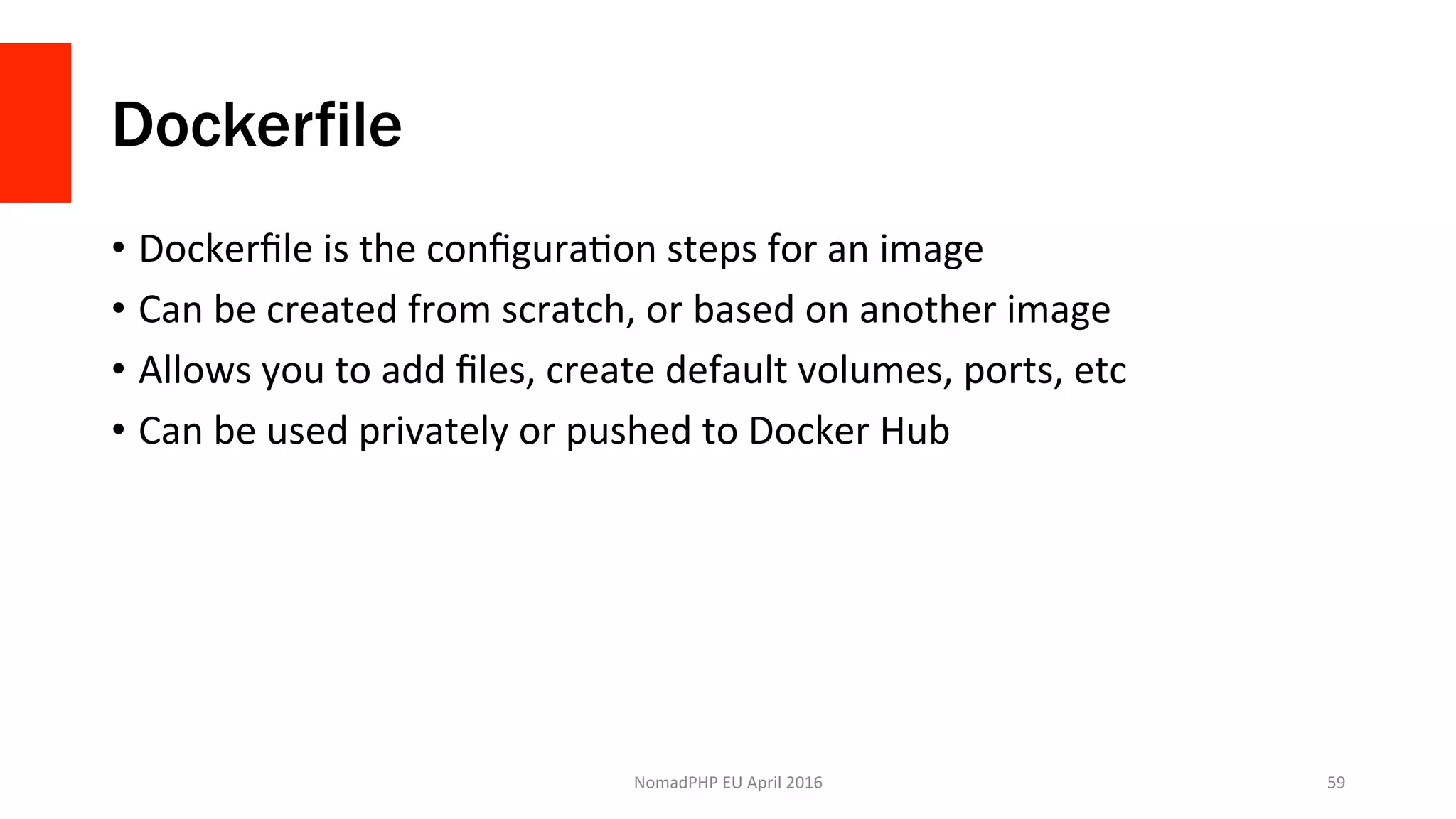 Dockerfile

• Dockerfile is the configuration steps for an image
• Can be created from scratch, or based on another image
• Allows you to add files, create default volumes, ports, etc
• Can be used privately or pushed to Docker Hub

NomadPHP EU April 2016

59